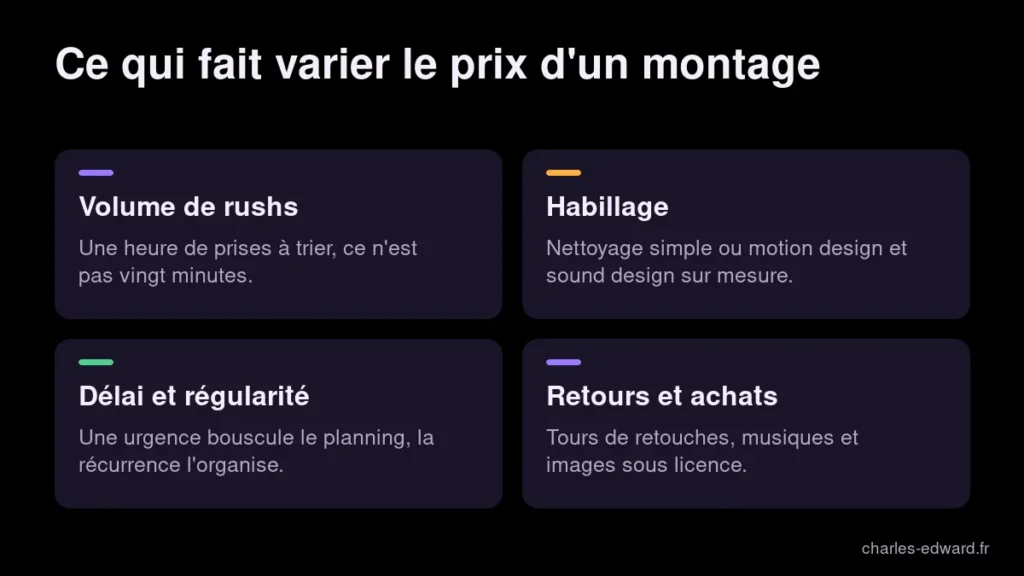 Ce qui fait varier le prix d'un montage

Volume de rushs

Une heure de prises à trier, ce n'est pas vingt minutes.

Habillage

Nettoyage simple ou motion design et sound design sur mesure.

Délai et régularité

Une urgence bouscule le planning, la récurrence l'organise.

Retours et achats

Tours de retouches, musiques et images sous licence.

charles-edward.fr